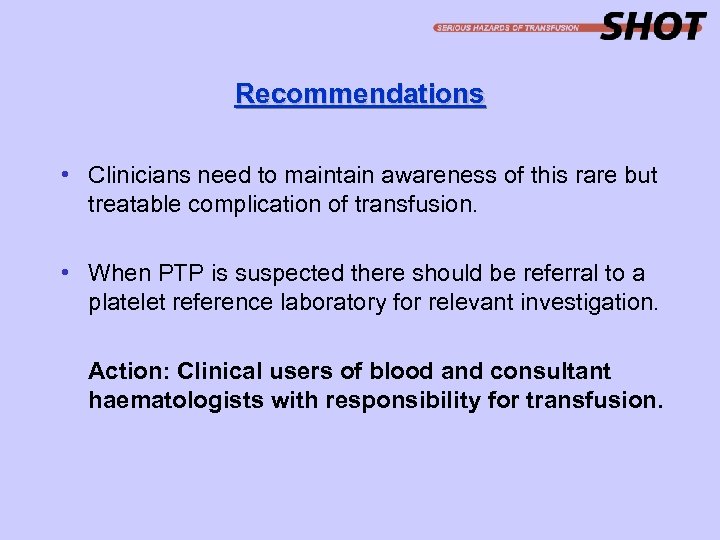 SERIOUS HAZARDS OF TRANSFUSION SHOT

Recommendations

• Clinicians need to maintain awareness of this rare but treatable complication of transfusion.

• When PTP is suspected there should be referral to a platelet reference laboratory for relevant investigation.

Action: Clinical users of blood and consultant haematologists with responsibility for transfusion.